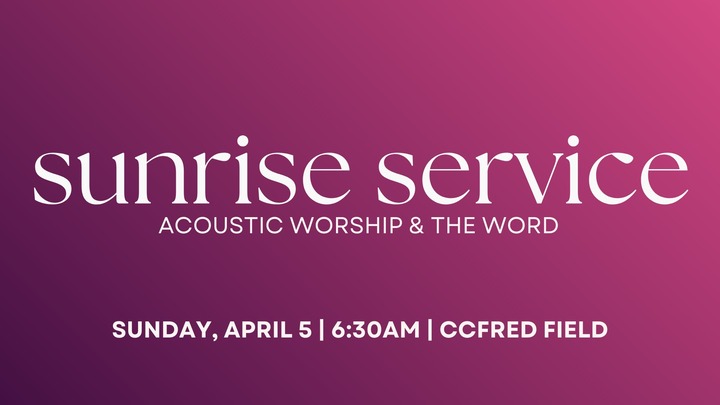 sunrise service
ACOUSTIC WORSHIP & THE WORD

SUNDAY, APRIL 5 | 6:30AM | CCFRED FIELD